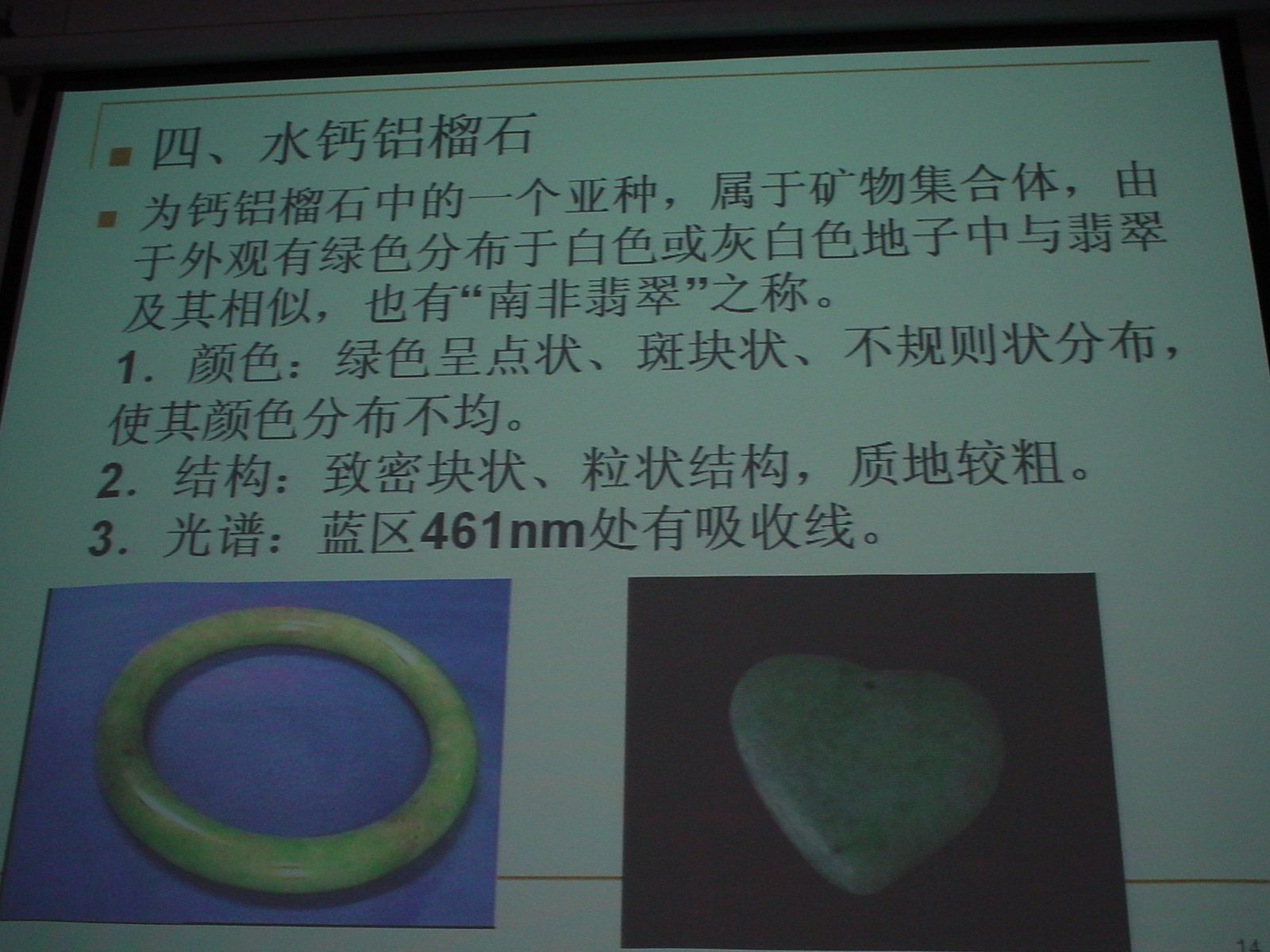 四、水钙铝榴石

为钙铝榴石中的一个亚种，属于矿物集合体，由于外观有绿色分布于白色或灰白色地子中与翡翠及其相似，也有“南非翡翠”之称。

1．颜色：绿色呈点状、斑块状、不规则状分布，使其颜色分布不均。

2．结构：致密块状、粒状结构，质地较粗。

3．光谱：蓝区461nm处有吸收线。

14